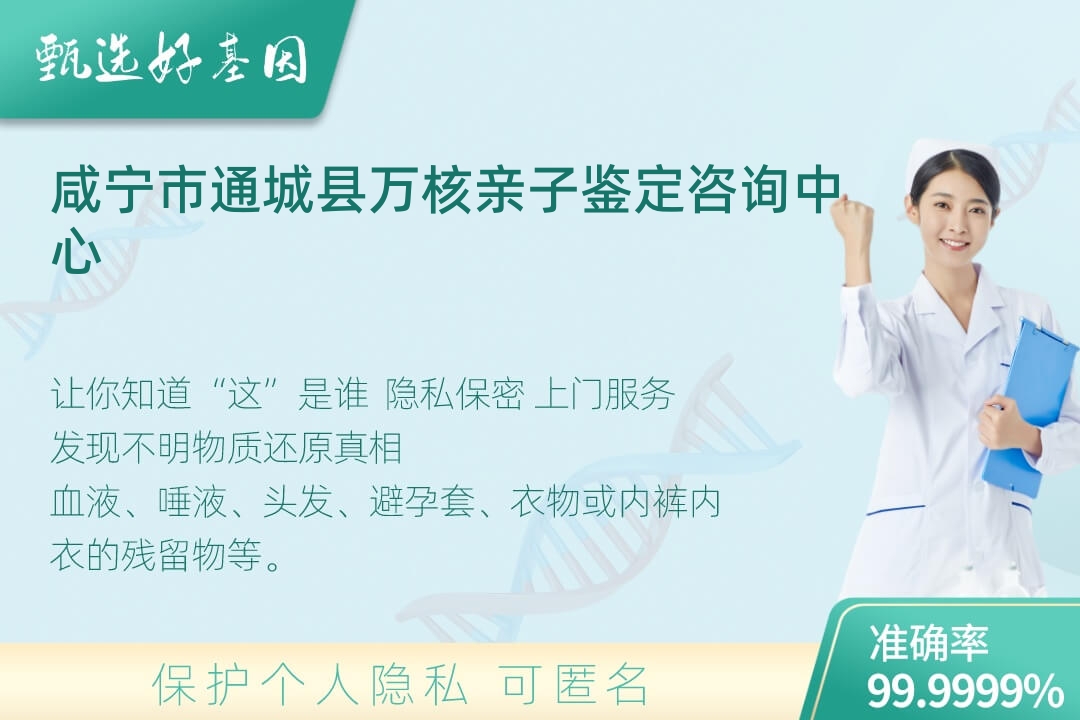 甄选好基因

咸宁市通城县万核亲子鉴定咨询中心

让你知道“这”是谁 隐私保密 上门服务
发现不明物质还原真相
血液、唾液、头发、避孕套、衣物或内裤内衣的残留物等。

保护个人隐私 可匿名

准确率
99.9999%